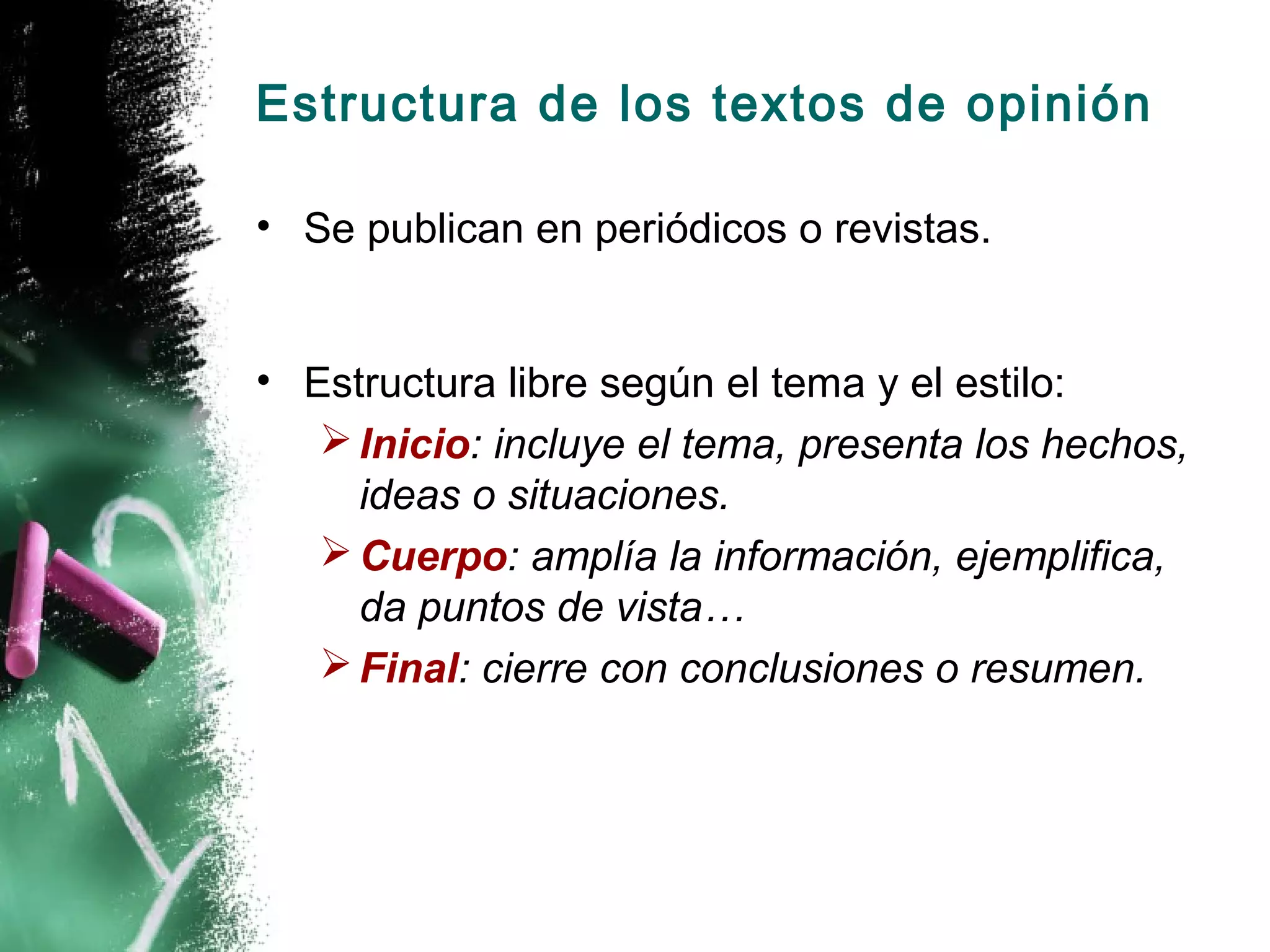 Estructura de los textos de opinión

• Se publican en periódicos o revistas.

• Estructura libre según el tema y el estilo:
  ➢ Inicio: incluye el tema, presenta los hechos, ideas o situaciones.
  ➢ Cuerpo: amplía la información, ejemplifica, da puntos de vista…
  ➢ Final: cierre con conclusiones o resumen.